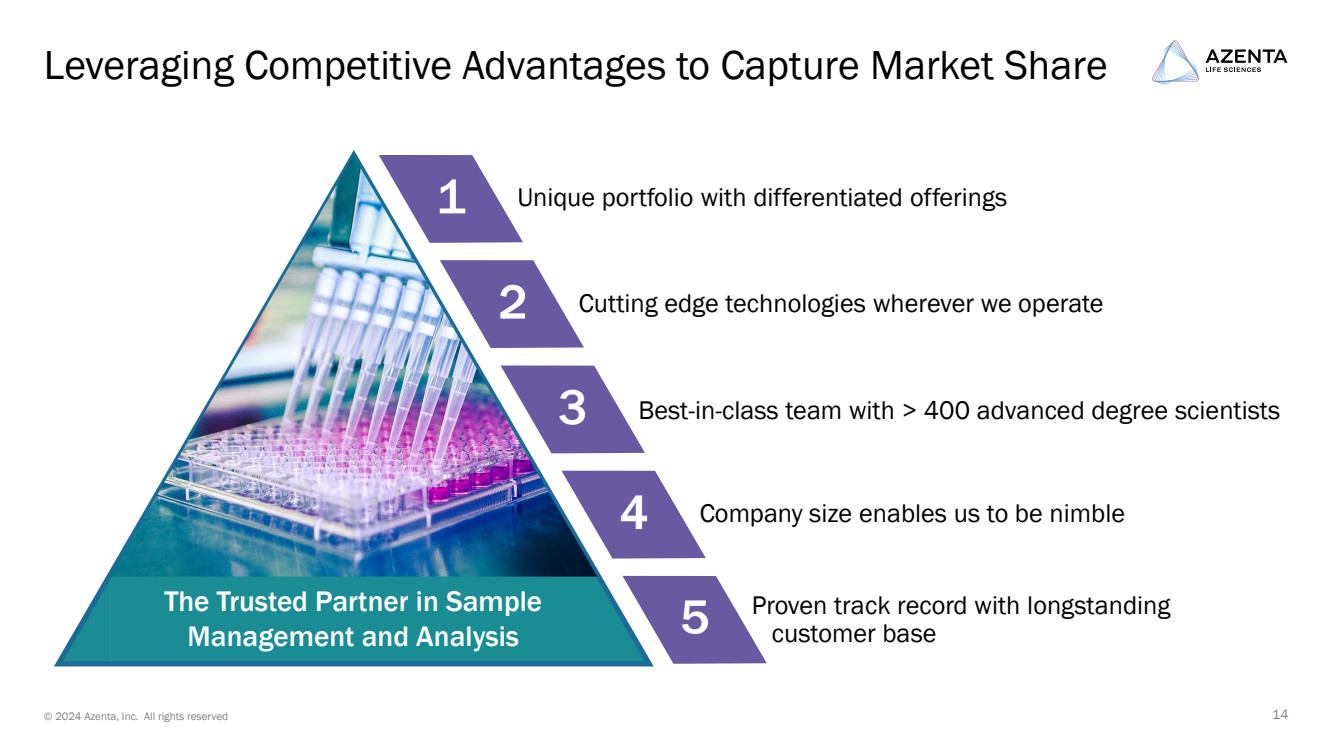 Leveraging Competitive Advantages to Capture Market Share

AZENTA
LIFE SCIENCES

1 Unique portfolio with differentiated offerings

2 Cutting edge technologies wherever we operate

3 Best-in-class team with > 400 advanced degree scientists

4 Company size enables us to be nimble

5 Proven track record with longstanding customer base

The Trusted Partner in Sample Management and Analysis

© 2024 Azenta, Inc. All rights reserved

14